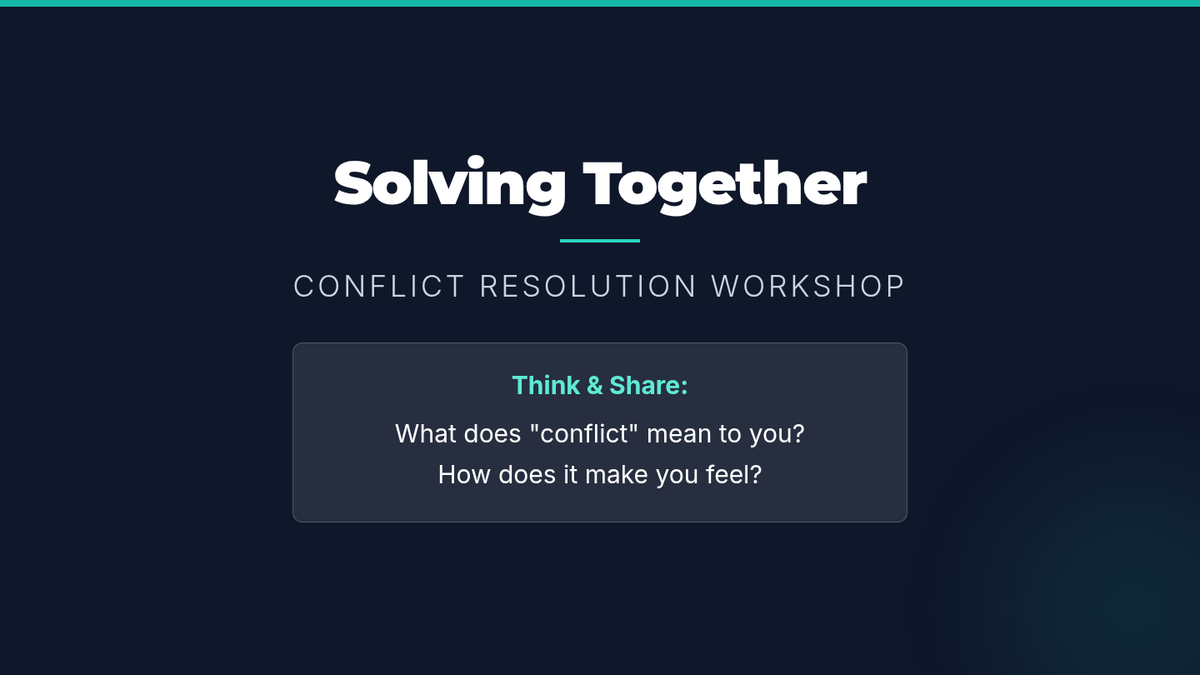 Solving Together

CONFLICT RESOLUTION WORKSHOP

Think & Share:

What does "conflict" mean to you?
How does it make you feel?